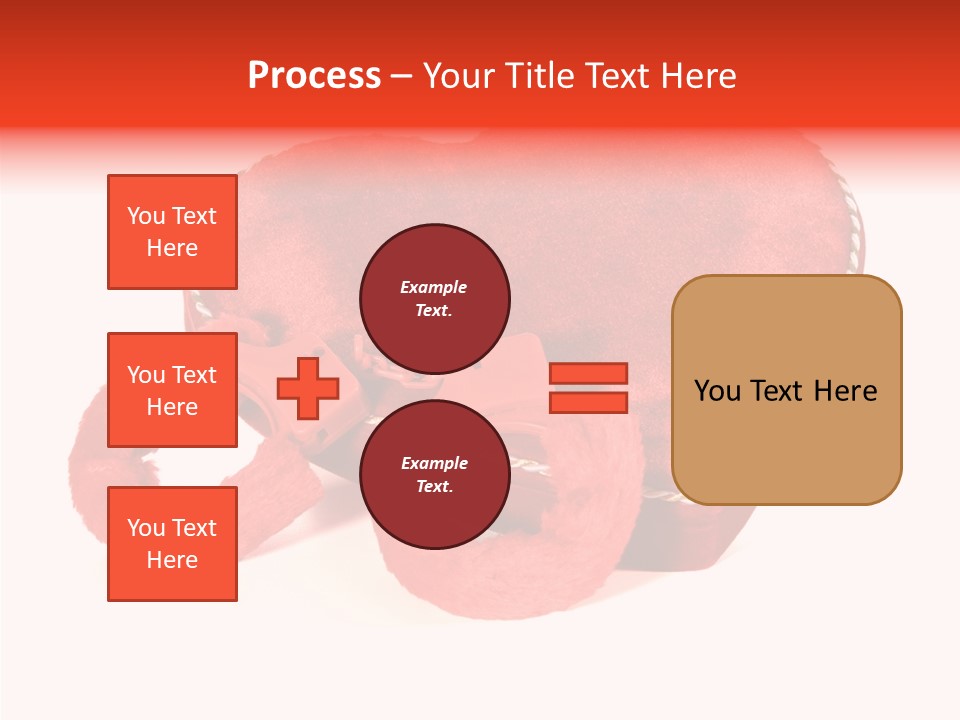 Process – Your Title Text Here

You Text Here

You Text Here

You Text Here

Example Text.

Example Text.

You Text Here